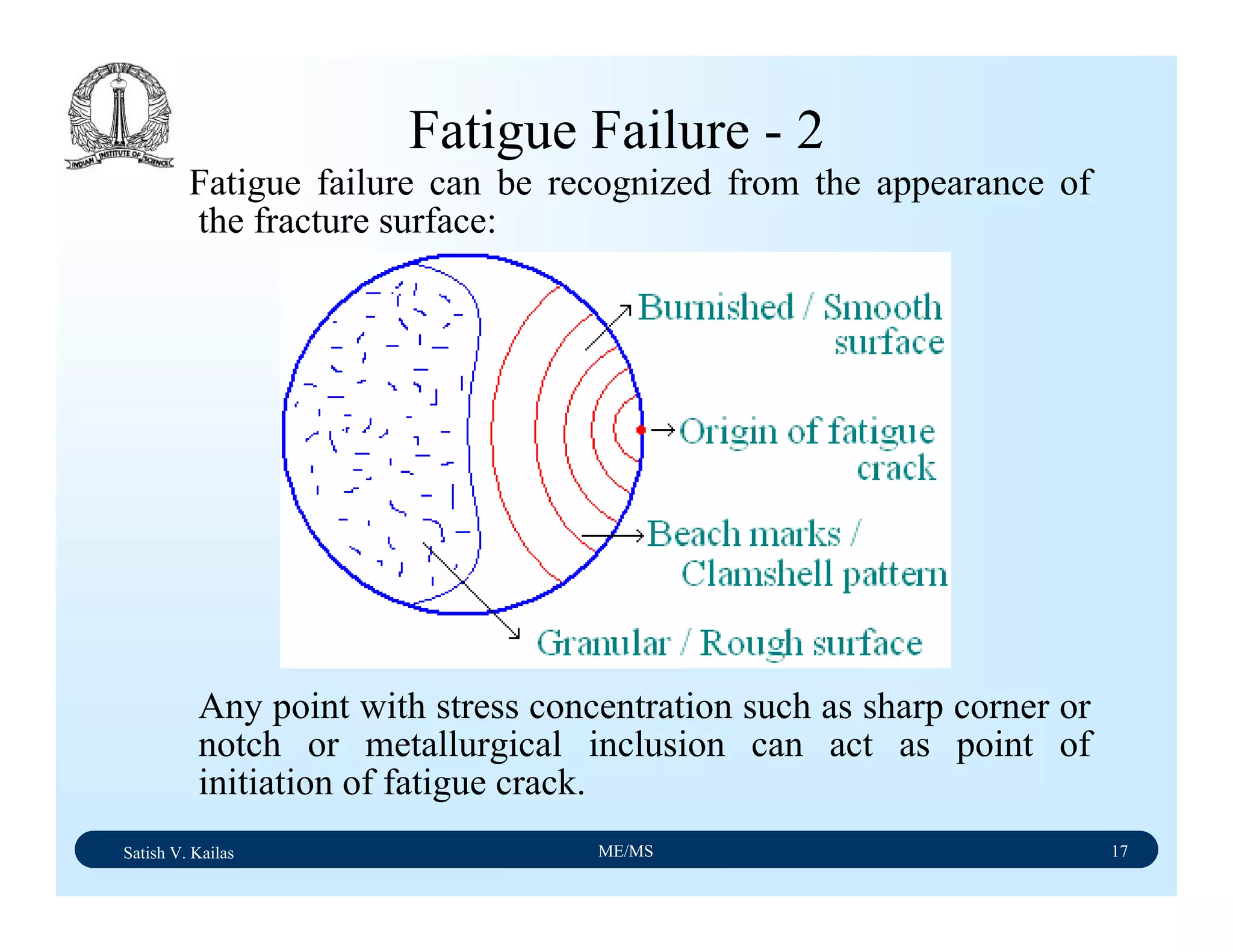 INDIAN INSTITUTE OF SCIENCE

Fatigue Failure - 2

Fatigue failure can be recognized from the appearance of the fracture surface:

Burnished / Smooth surface

Origin of fatigue crack

Beach marks / Clamshell pattern

Granular / Rough surface

Any point with stress concentration such as sharp corner or notch or metallurgical inclusion can act as point of initiation of fatigue crack.

Satish V. Kailas ME/MS 17